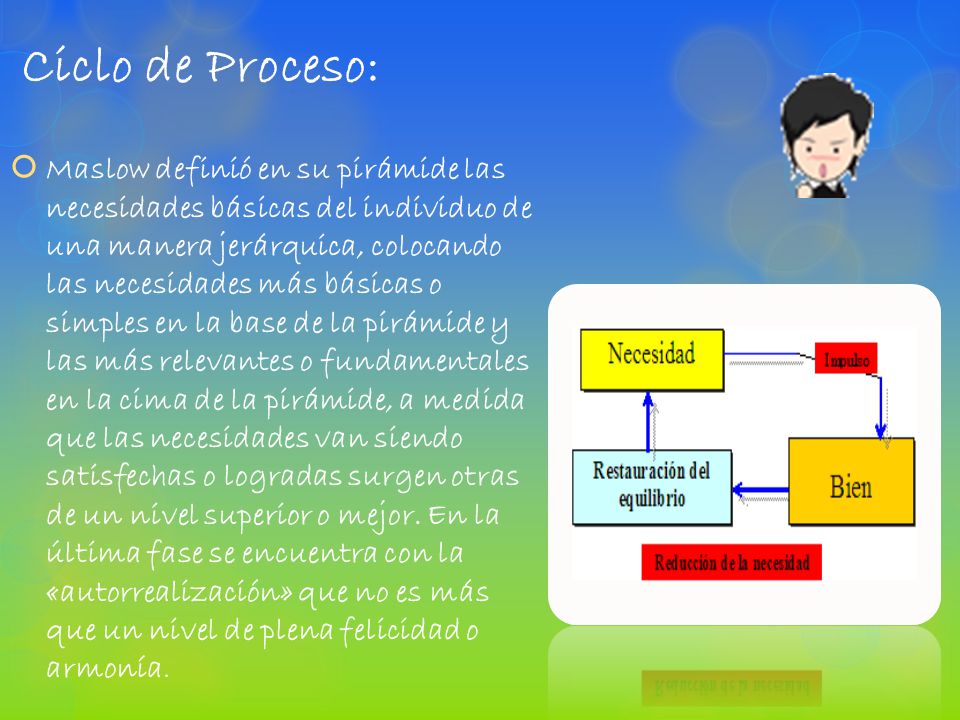 Ciclo de Proceso:

Maslow definió en su pirámide las necesidades básicas del individuo de una manera jerárquica, colocando las necesidades más básicas o simples en la base de la pirámide y las más relevantes o fundamentales en la cima de la pirámide, a medida que las necesidades van siendo satisfechas o logradas surgen otras de un nivel superior o mejor. En la última fase se encuentra con la «autorrealización» que no es más que un nivel de plena felicidad o armonía.

Necesidad

Impulso

Bien

Restauración del equilibrio

Reducción de la necesidad